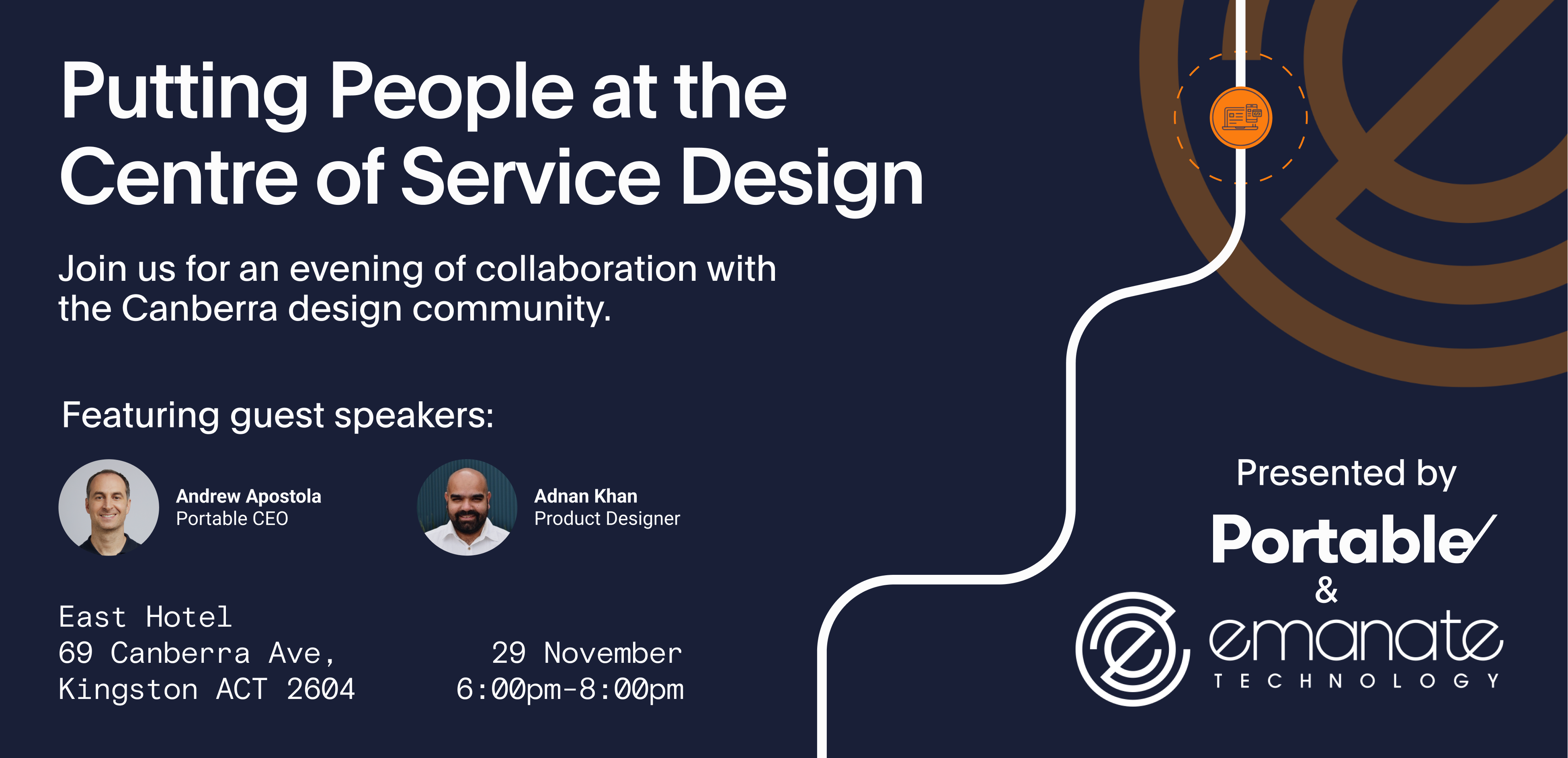 Putting People at the Centre of Service Design

Join us for an evening of collaboration with the Canberra design community.

Featuring guest speakers:

Andrew Apostola
Portable CEO

Adnan Khan
Product Designer

East Hotel
69 Canberra Ave,
Kingston ACT 2604

29 November
6:00pm-8:00pm

Presented by

Portable

&

emanate
TECHNOLOGY